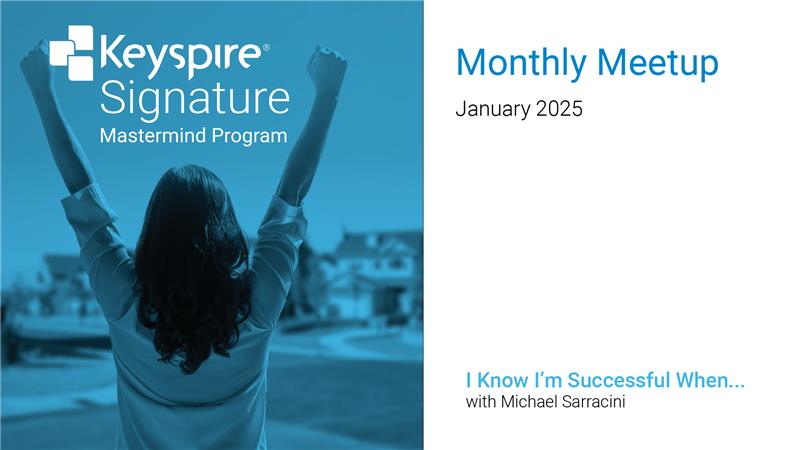 Keyspire®
Signature
Mastermind Program

Monthly Meetup

January 2025

I Know I'm Successful When...
with Michael Sarracini